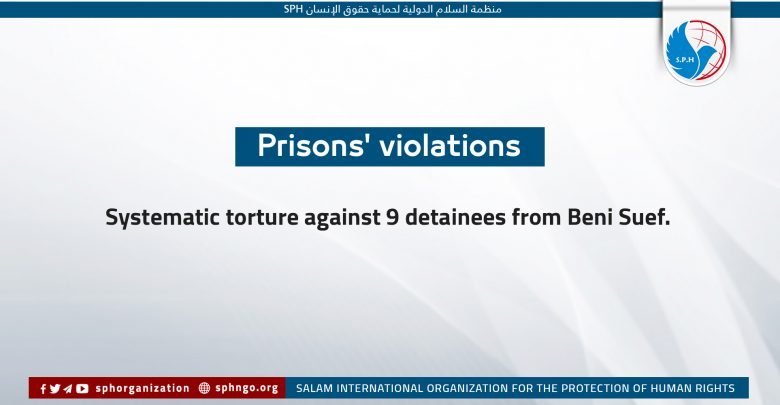 منظمة السلام الدولية لحماية حقوق الإنسان SPH

S.P.H

Prisons' violations

Systematic torture against 9 detainees from Beni Suef.

sphorganization sphngo.org SALAM INTERNATIONAL ORGANIZATION FOR THE PROTECTION OF HUMAN RIGHTS